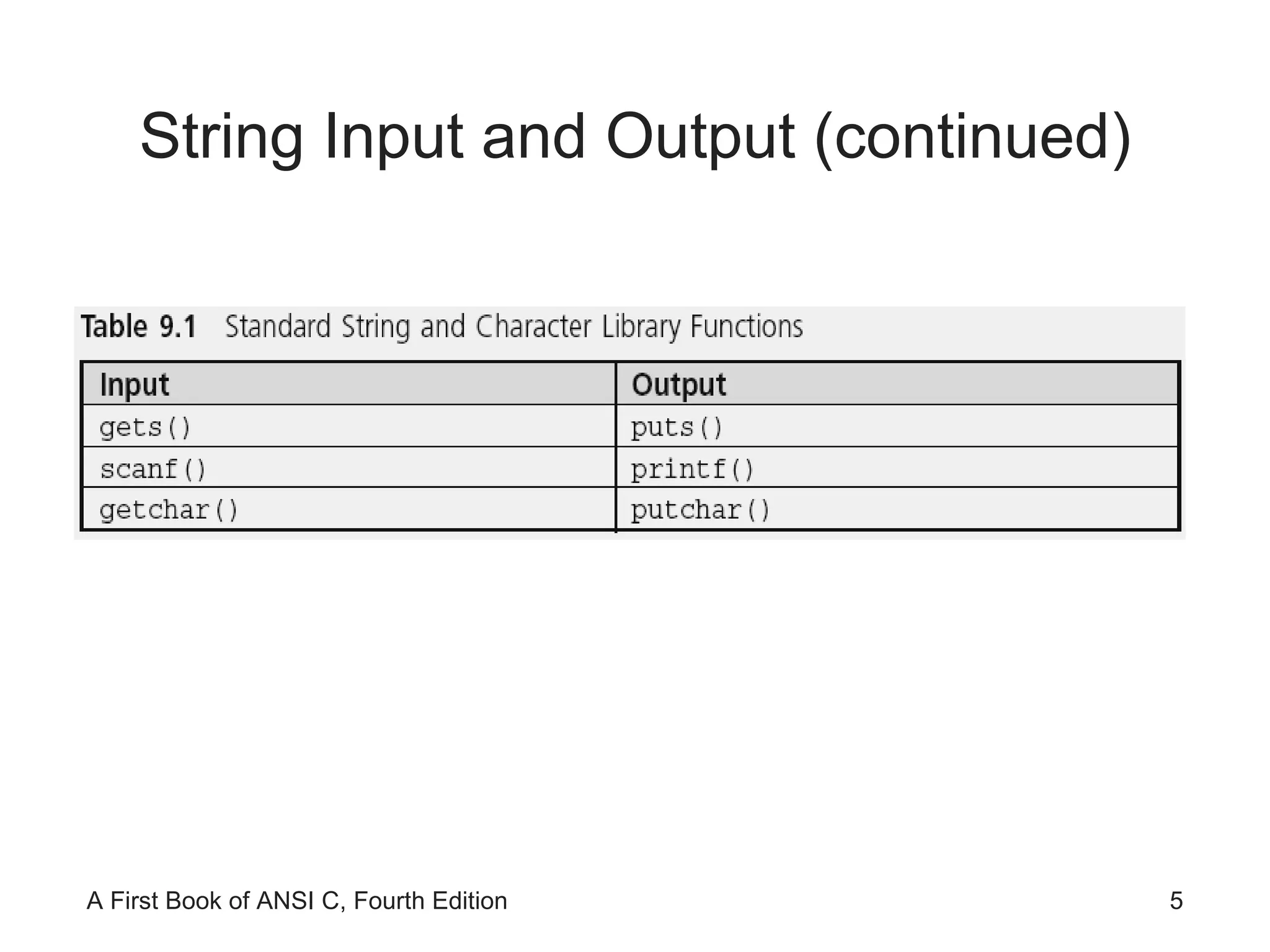 String Input and Output (continued)

Table 9.1 Standard String and Character Library Functions

| Input | Output |
|---|---|
| gets() | puts() |
| scanf() | printf() |
| getchar() | putchar() |

A First Book of ANSI C, Fourth Edition

5